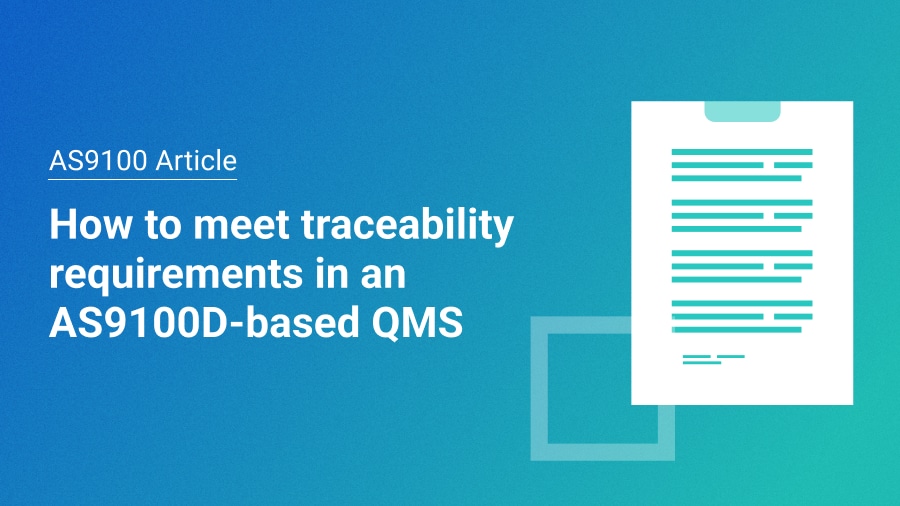 AS9100 Article

How to meet traceability requirements in an AS9100D-based QMS